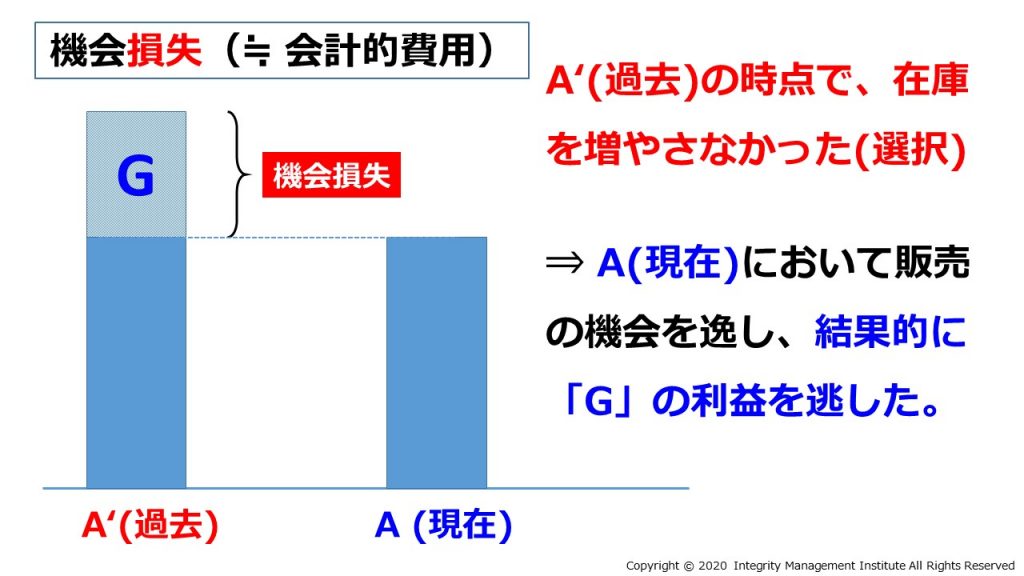 機会損失（≒ 会計的費用）

G

機会損失

A‘(過去)

A (現在)

A‘(過去)の時点で、在庫を増やさなかった(選択)

⇒ A(現在)において販売の機会を逸し、結果的に「G」の利益を逃した。

Copyright © 2020 Integrity Management Institute All Rights Reserved